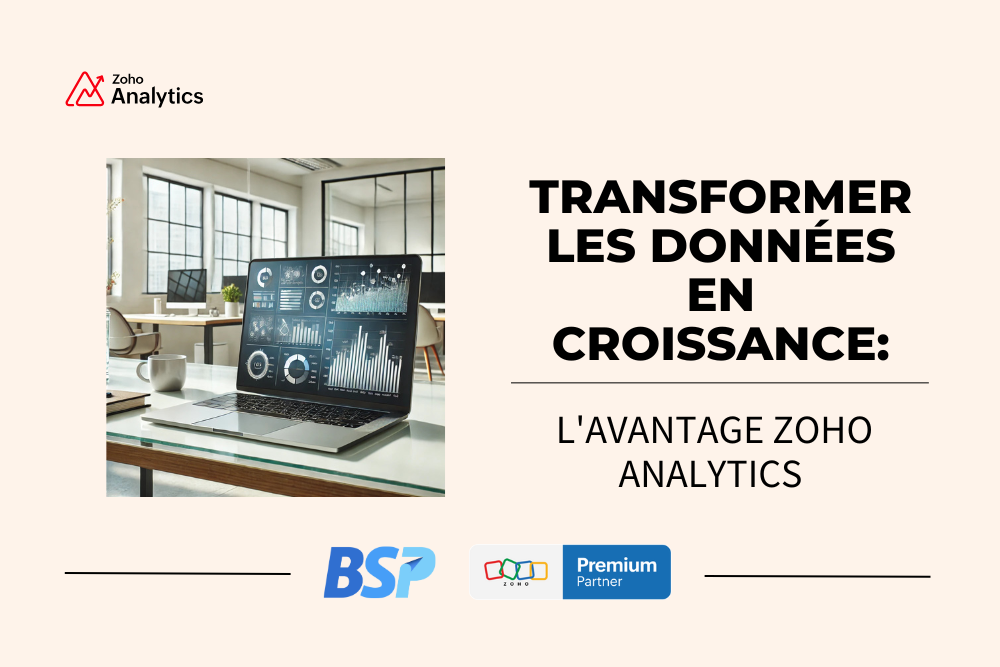 Zoho Analytics

TRANSFORMER LES DONNÉES EN CROISSANCE:

L'AVANTAGE ZOHO ANALYTICS

BSP

ZOHO Premium Partner